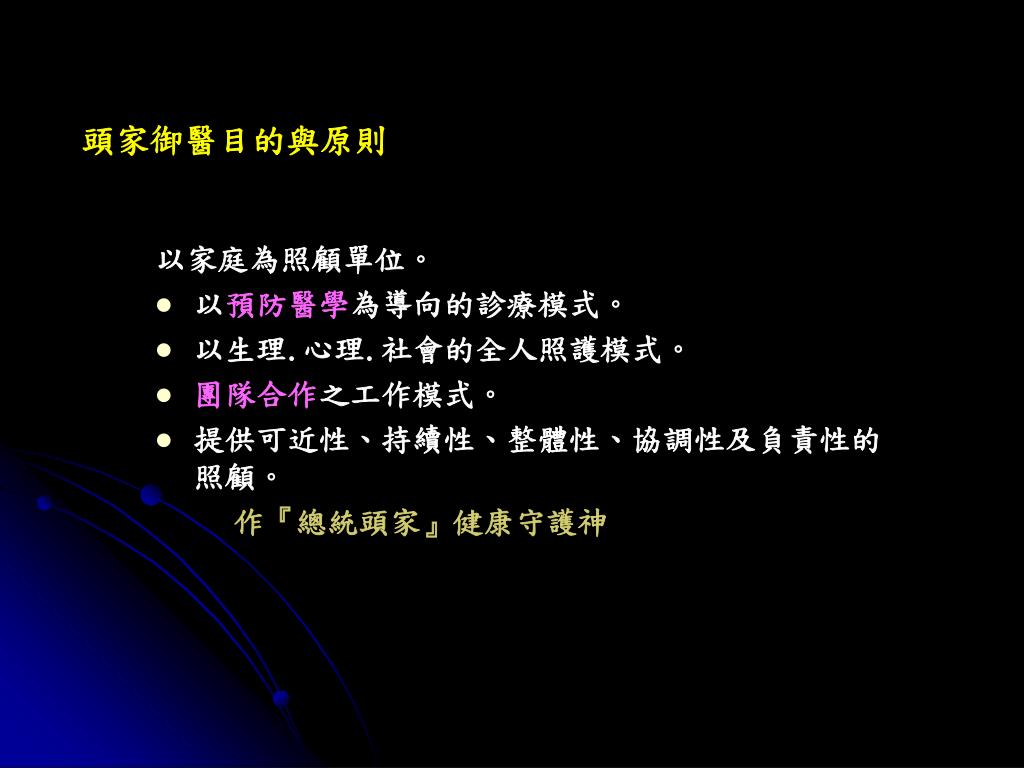 頭家御醫目的與原則

以家庭為照顧單位。

- 以預防醫學為導向的診療模式。
- 以生理.心理.社會的全人照護模式。
- 團隊合作之工作模式。
- 提供可近性、持續性、整體性、協調性及負責性的照顧。

作『總統頭家』健康守護神